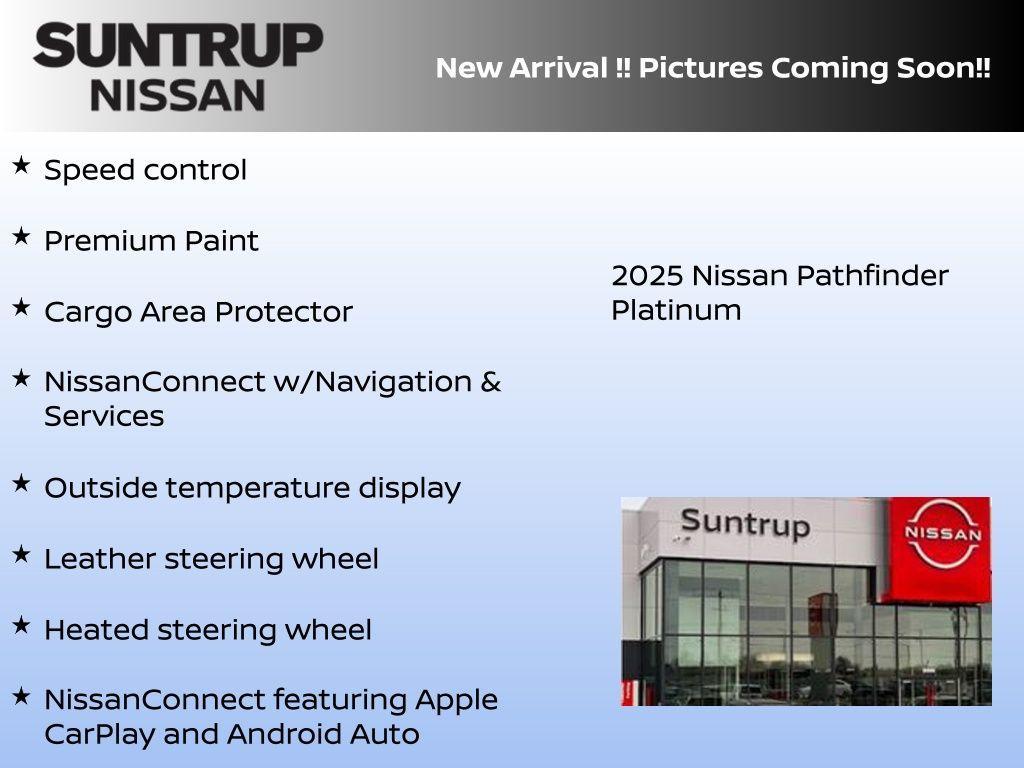 SUNTRUP NISSAN

New Arrival !! Pictures Coming Soon!!

★ Speed control

★ Premium Paint

★ Cargo Area Protector

★ NissanConnect w/Navigation & Services

★ Outside temperature display

★ Leather steering wheel

★ Heated steering wheel

★ NissanConnect featuring Apple CarPlay and Android Auto

2025 Nissan Pathfinder Platinum

Suntrup

NISSAN